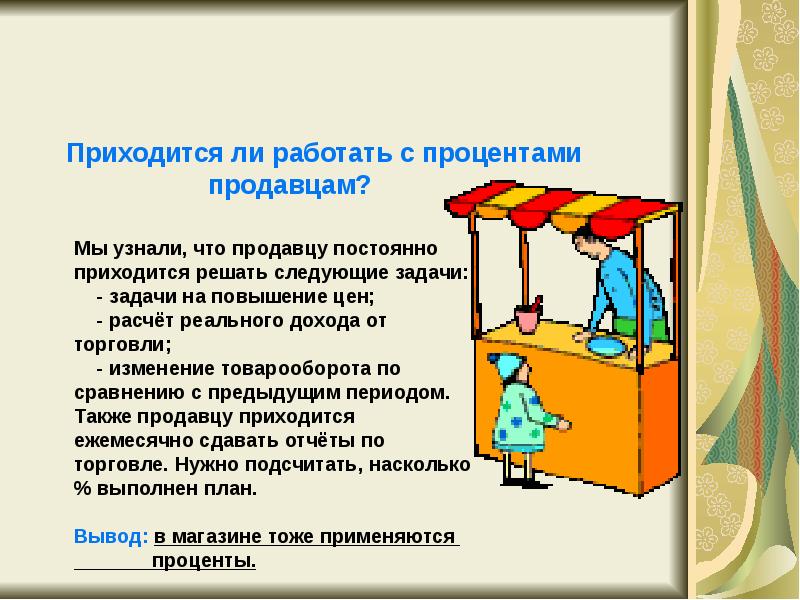 Приходится ли работать с процентами продавцам?

Мы узнали, что продавцу постоянно приходится решать следующие задачи:
- задачи на повышение цен;
- расчёт реального дохода от торговли;
- изменение товарооборота по сравнению с предыдущим периодом.
Также продавцу приходится ежемесячно сдавать отчёты по торговле. Нужно подсчитать, насколько % выполнен план.

Вывод: в магазине тоже применяются проценты.